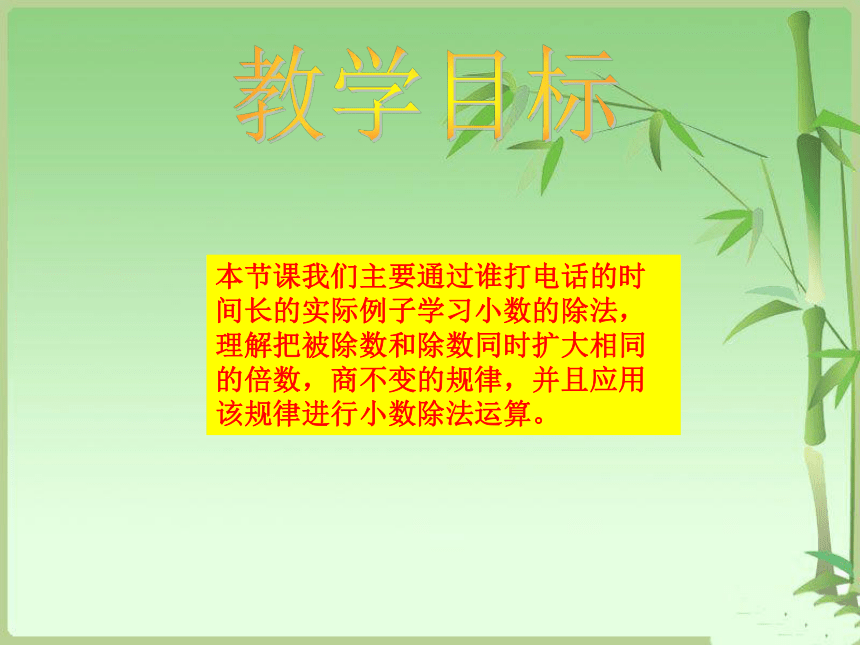 教学目标

本节课我们主要通过谁打电话的时间长的实际例子学习小数的除法，理解把被除数和除数同时扩大相同的倍数，商不变的规律，并且应用该规律进行小数除法运算。